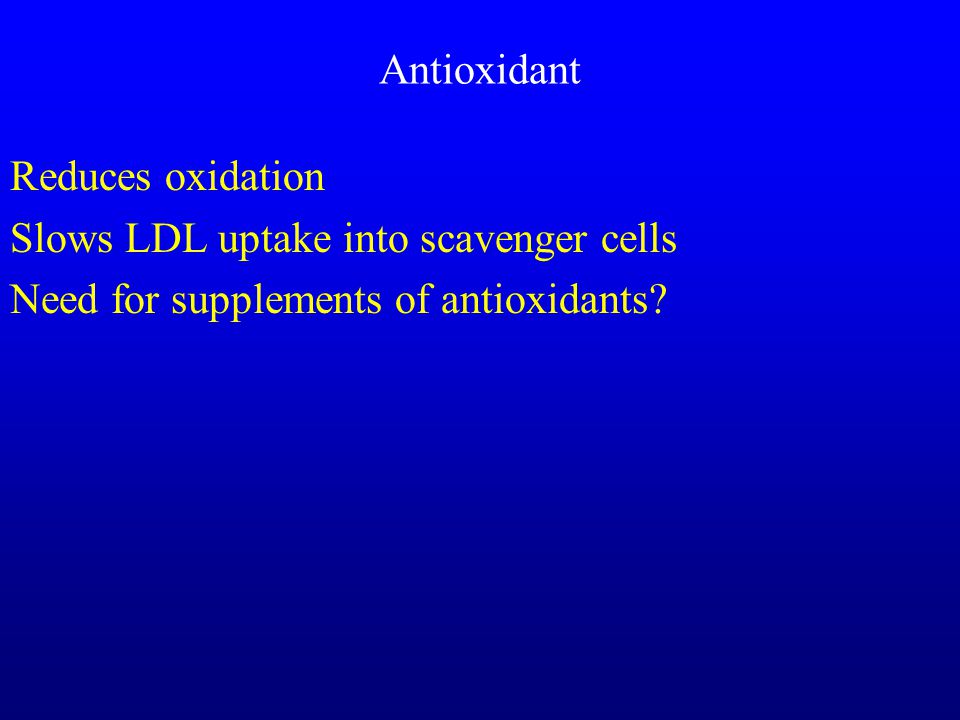 Antioxidant

Reduces oxidation
Slows LDL uptake into scavenger cells
Need for supplements of antioxidants?